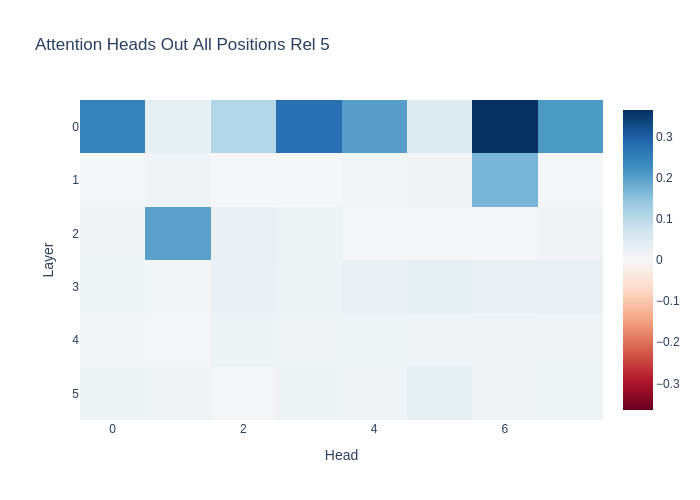 Attention Heads Out All Positions Rel 5

Layer
0
1
2
3
4
5

0
2
4
6
Head

0.3
0.2
0.1
0
−0.1
−0.2
−0.3